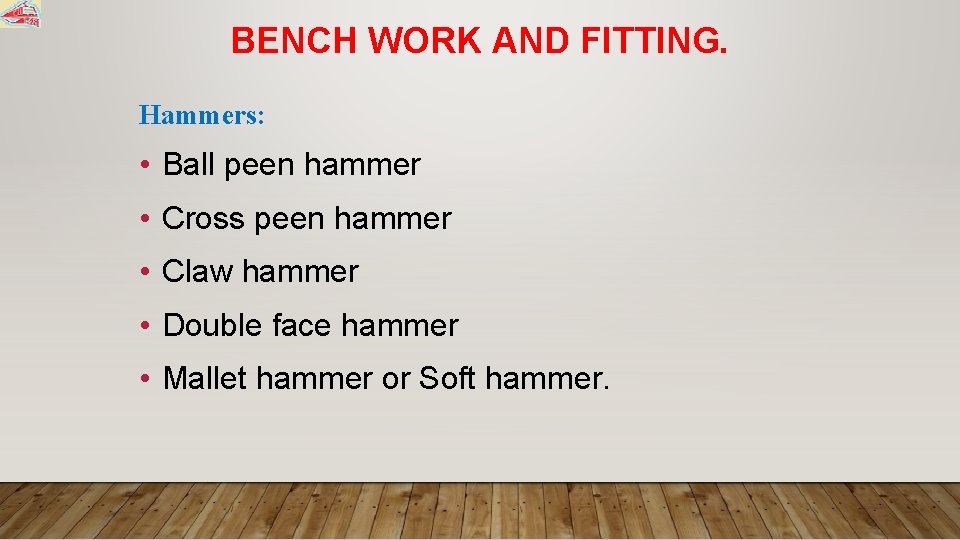 BENCH WORK AND FITTING.

Hammers:

• Ball peen hammer
• Cross peen hammer
• Claw hammer
• Double face hammer
• Mallet hammer or Soft hammer.